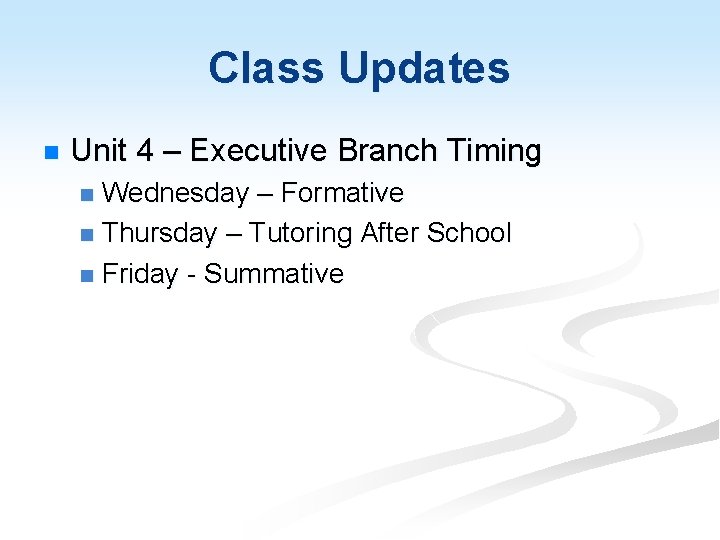 Class Updates

• Unit 4 – Executive Branch Timing
• Wednesday – Formative
• Thursday – Tutoring After School
• Friday - Summative